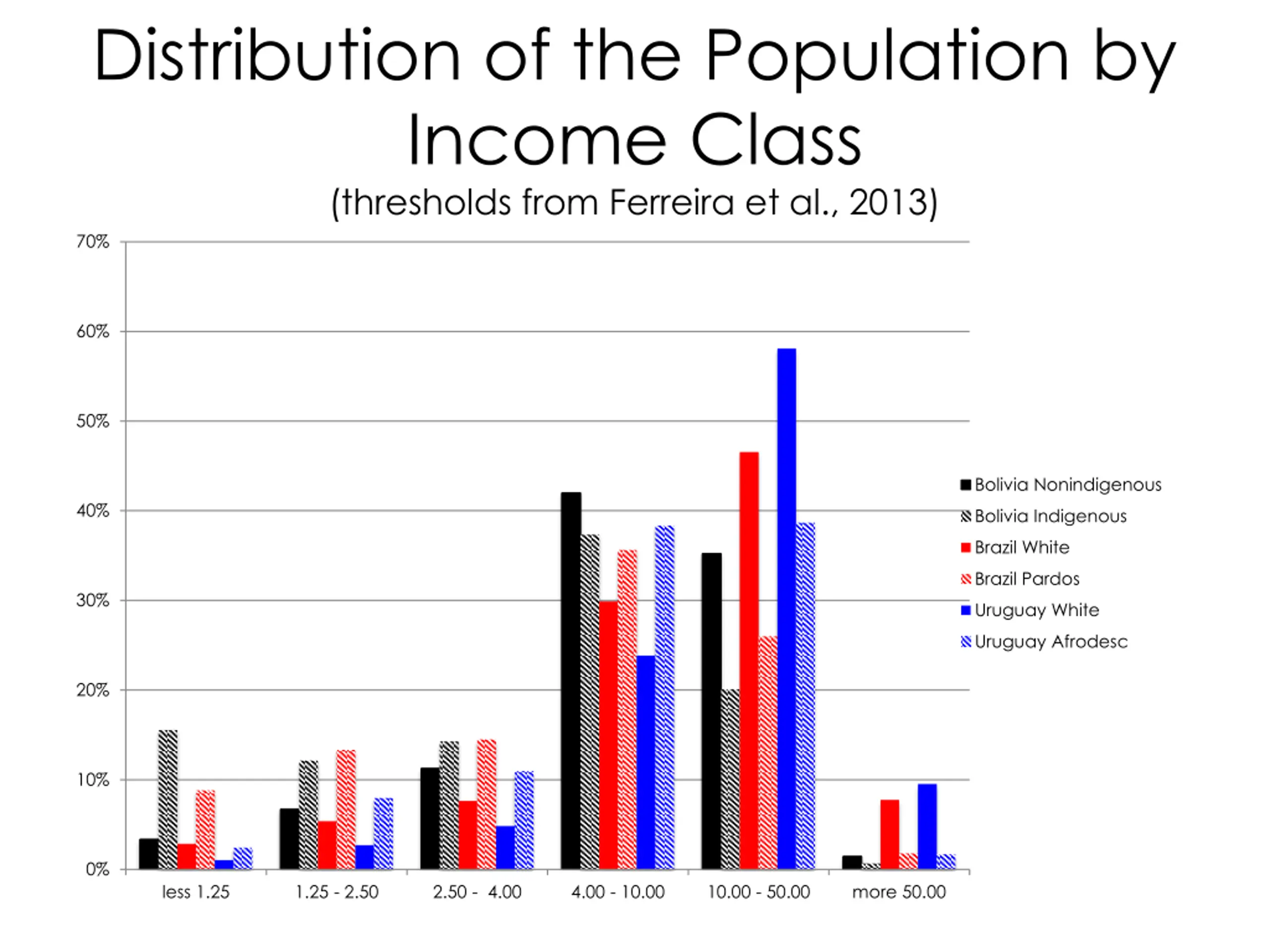 Distribution of the Population by Income Class

(thresholds from Ferreira et al., 2013)

70%
60%
50%
40%
30%
20%
10%
0%

less 1.25
1.25 - 2.50
2.50 - 4.00
4.00 - 10.00
10.00 - 50.00
more 50.00

Bolivia Nonindigenous
Bolivia Indigenous
Brazil White
Brazil Pardos
Uruguay White
Uruguay Afrodesc